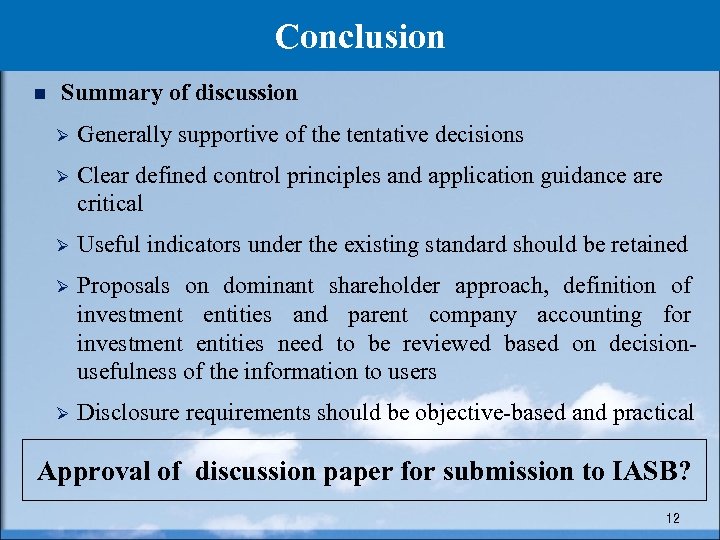 Conclusion

■ Summary of discussion

➢ Generally supportive of the tentative decisions

➢ Clear defined control principles and application guidance are critical

➢ Useful indicators under the existing standard should be retained

➢ Proposals on dominant shareholder approach, definition of investment entities and parent company accounting for investment entities need to be reviewed based on decision-usefulness of the information to users

➢ Disclosure requirements should be objective-based and practical

Approval of discussion paper for submission to IASB?

12